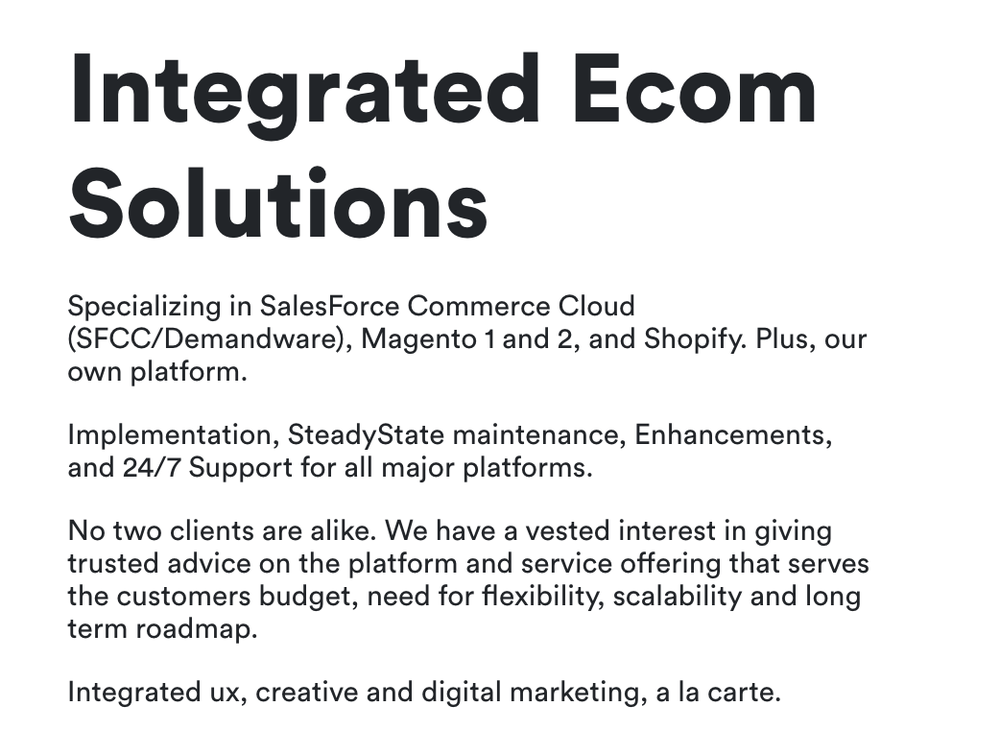 Integrated Ecom Solutions

Specializing in SalesForce Commerce Cloud (SFCC/Demandware), Magento 1 and 2, and Shopify. Plus, our own platform.

Implementation, SteadyState maintenance, Enhancements, and 24/7 Support for all major platforms.

No two clients are alike. We have a vested interest in giving trusted advice on the platform and service offering that serves the customers budget, need for flexibility, scalability and long term roadmap.

Integrated ux, creative and digital marketing, a la carte.